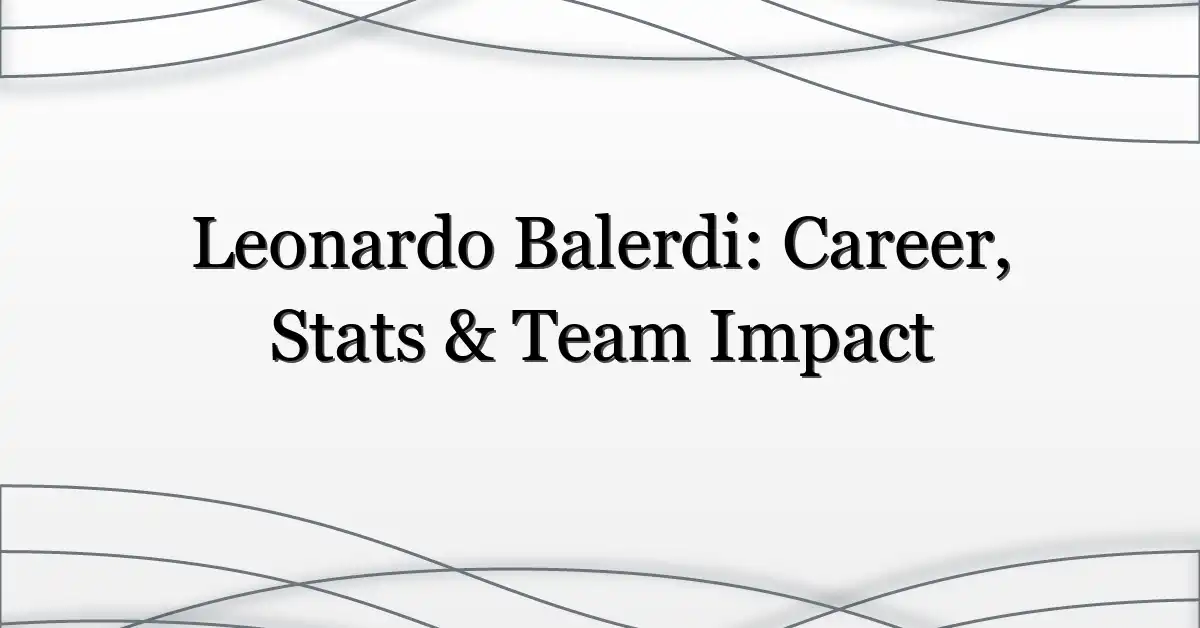 Leonardo Balerdi: Career, Stats & Team Impact